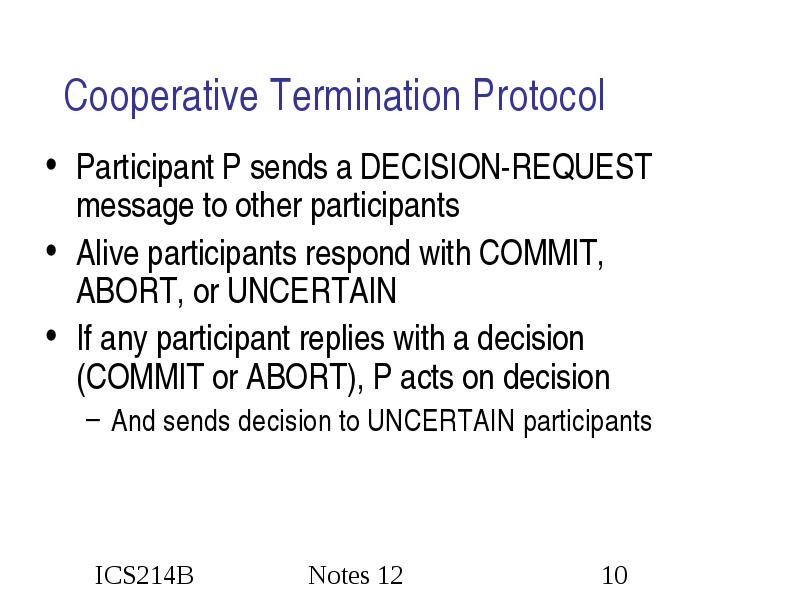 Cooperative Termination Protocol

• Participant P sends a DECISION-REQUEST message to other participants
• Alive participants respond with COMMIT, ABORT, or UNCERTAIN
• If any participant replies with a decision (COMMIT or ABORT), P acts on decision
– And sends decision to UNCERTAIN participants

ICS214B Notes 12 10